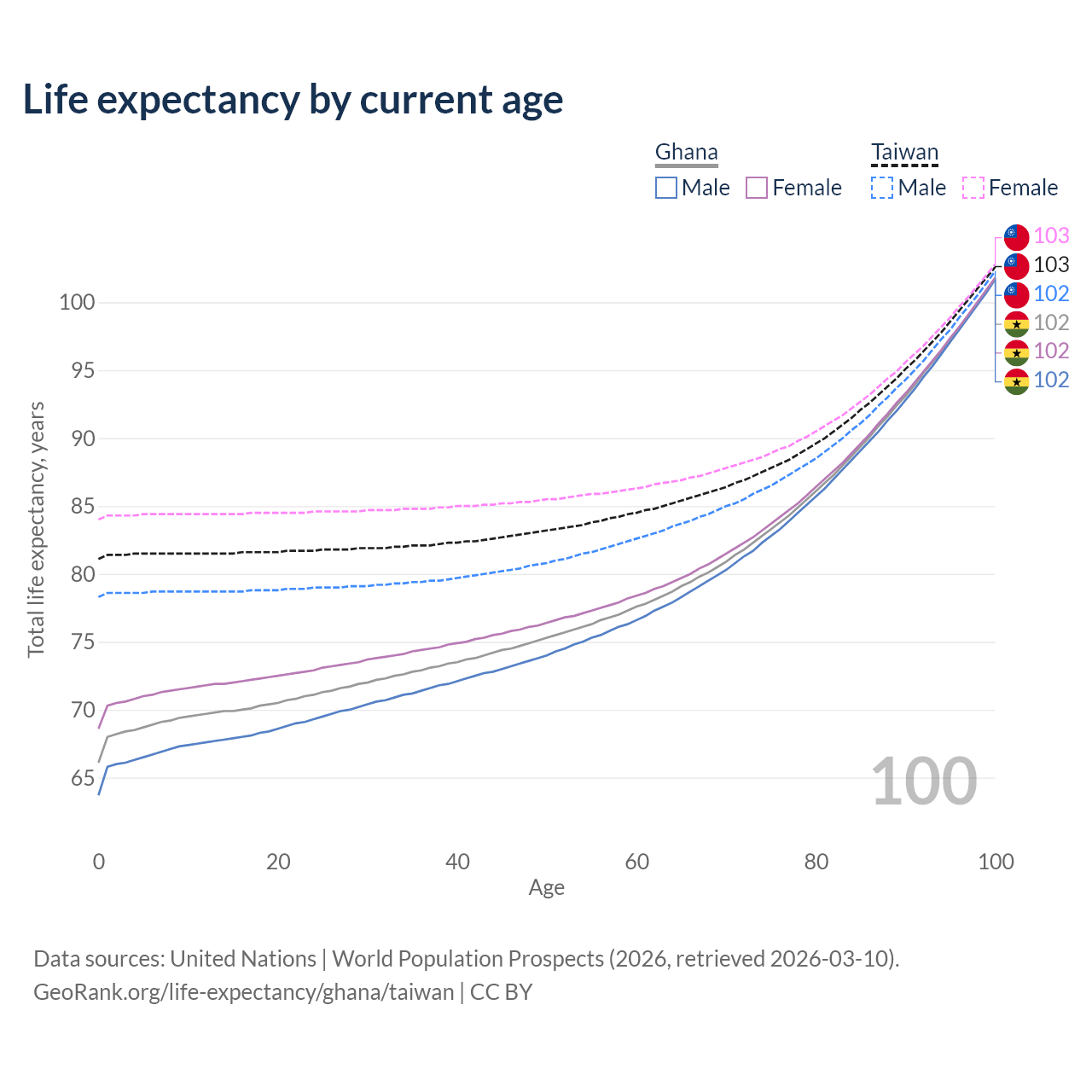 Life expectancy by current age

Ghana
Male
Female

Taiwan
Male
Female

103
103
102
102
102
102

100
95
90
85
80
75
70
65

Total life expectancy, years

100

0
20
40
60
80
100
Age

Data sources: United Nations | World Population Prospects (2026, retrieved 2026-03-10).
GeoRank.org/life-expectancy/ghana/taiwan | CC BY